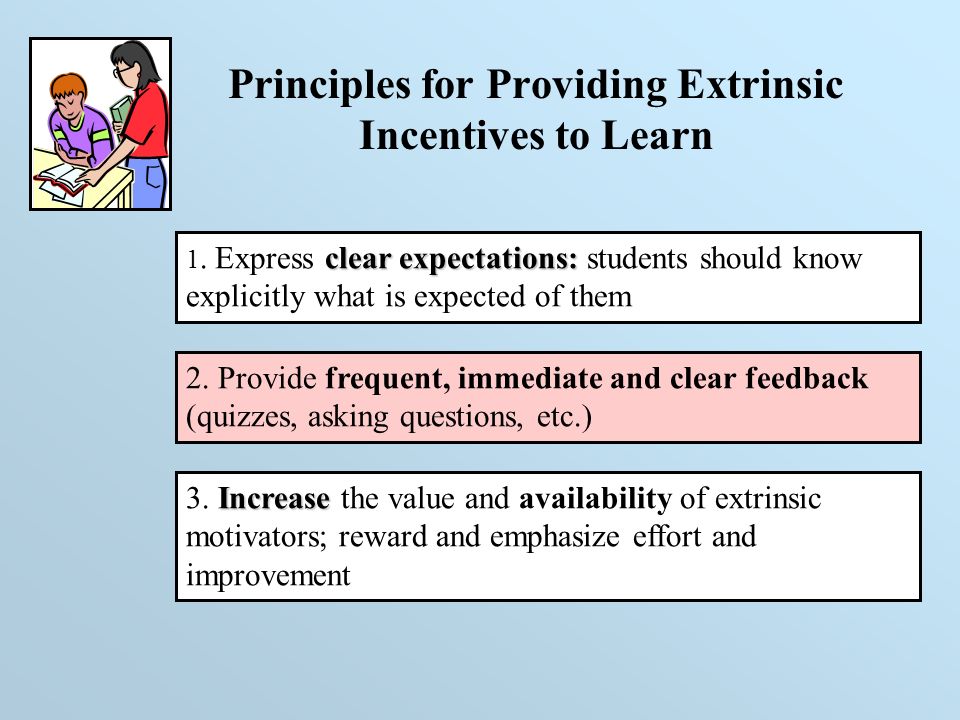 Principles for Providing Extrinsic Incentives to Learn

1. Express clear expectations: students should know explicitly what is expected of them

2. Provide frequent, immediate and clear feedback (quizzes, asking questions, etc.)

3. Increase the value and availability of extrinsic motivators; reward and emphasize effort and improvement